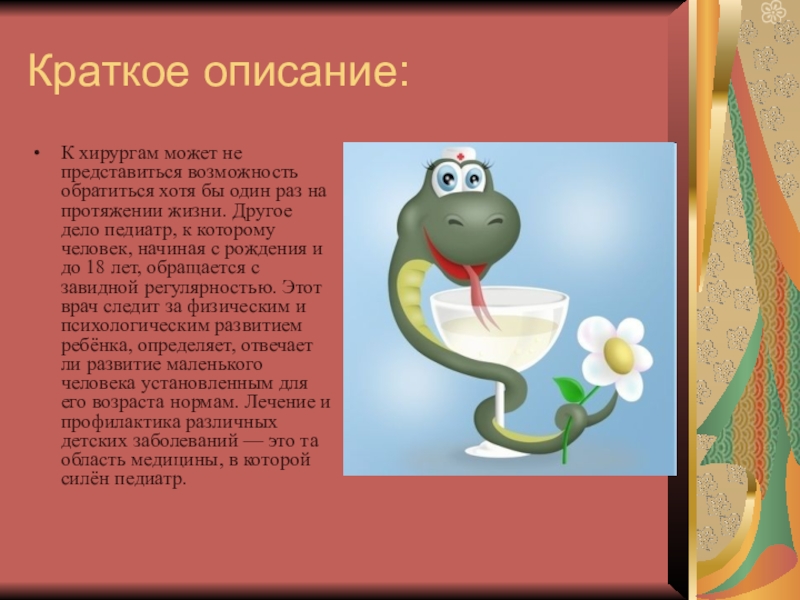 Краткое описание:

• К хирургам может не представиться возможность обратиться хотя бы один раз на протяжении жизни. Другое дело педиатр, к которому человек, начиная с рождения и до 18 лет, обращается с завидной регулярностью. Этот врач следит за физическим и психологическим развитием ребёнка, определяет, отвечает ли развитие маленького человека установленным для его возраста нормам. Лечение и профилактика различных детских заболеваний — это та область медицины, в которой силён педиатр.